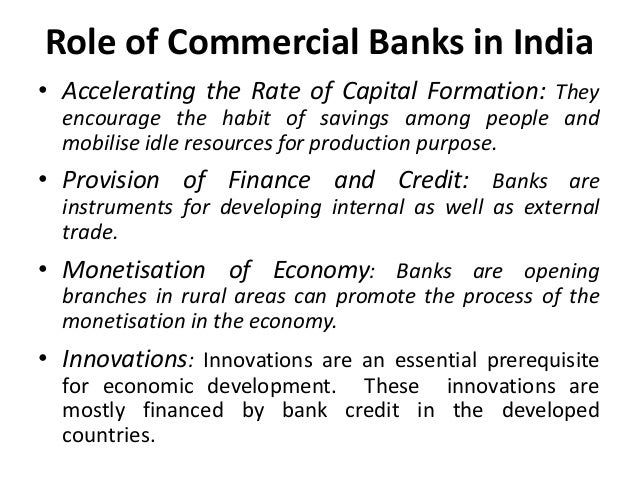 Role of Commercial Banks in India

• Accelerating the Rate of Capital Formation: They encourage the habit of savings among people and mobilise idle resources for production purpose.

• Provision of Finance and Credit: Banks are instruments for developing internal as well as external trade.

• Monetisation of Economy: Banks are opening branches in rural areas can promote the process of the monetisation in the economy.

• Innovations: Innovations are an essential prerequisite for economic development. These innovations are mostly financed by bank credit in the developed countries.